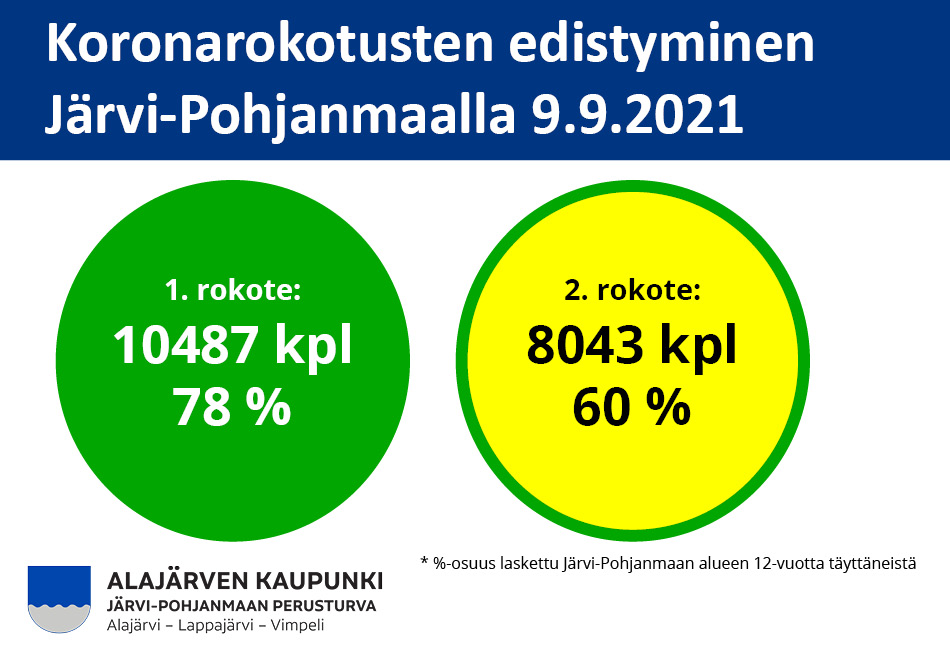 Koronarokotusten edistyminen Järvi-Pohjanmaalla 9.9.2021

1. rokote:
10487 kpl
78 %

2. rokote:
8043 kpl
60 %

* %-osuus laskettu Järvi-Pohjanmaan alueen 12-vuotta täyttäneistä

ALAJÄRVEN KAUPUNKI
JÄRVI-POHJANMAAN PERUSTURVA
Alajärvi – Lappajärvi – Vimpeli